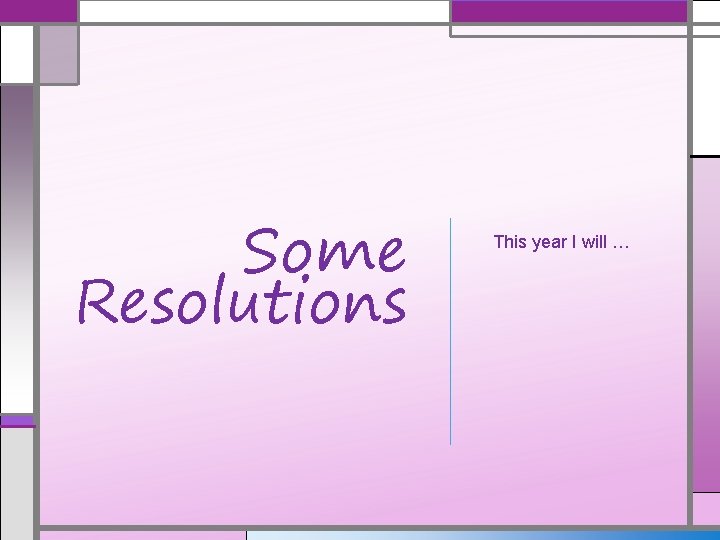 Some Resolutions

This year I will …